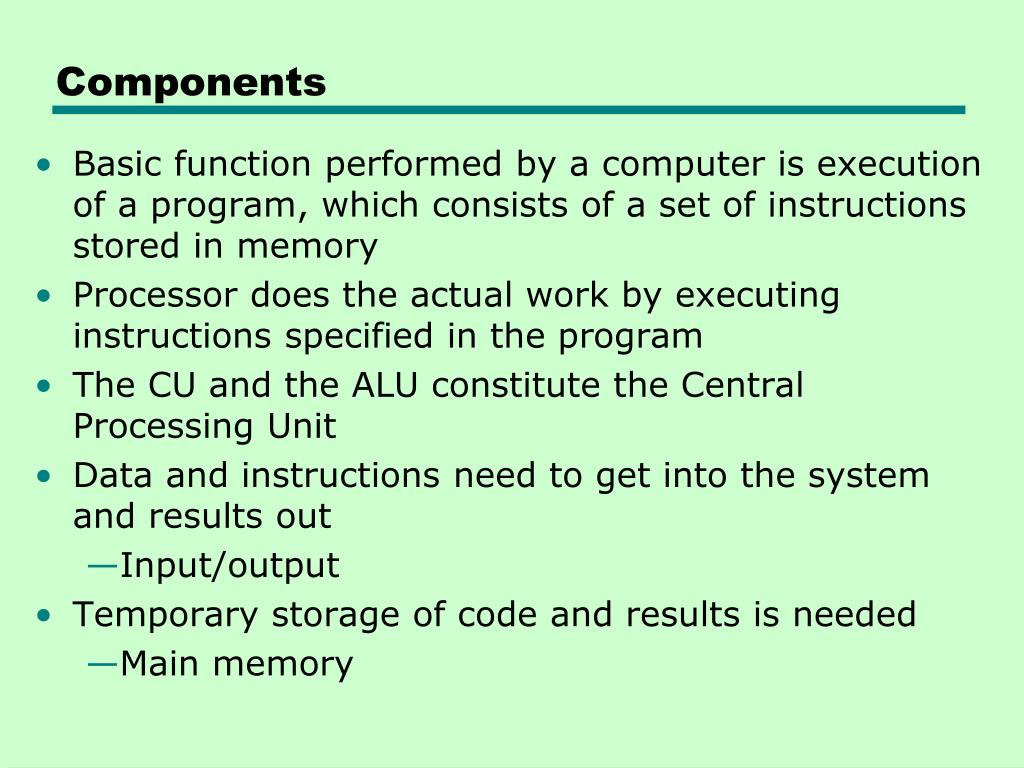 Components

• Basic function performed by a computer is execution of a program, which consists of a set of instructions stored in memory
• Processor does the actual work by executing instructions specified in the program
• The CU and the ALU constitute the Central Processing Unit
• Data and instructions need to get into the system and results out
—Input/output
• Temporary storage of code and results is needed
—Main memory